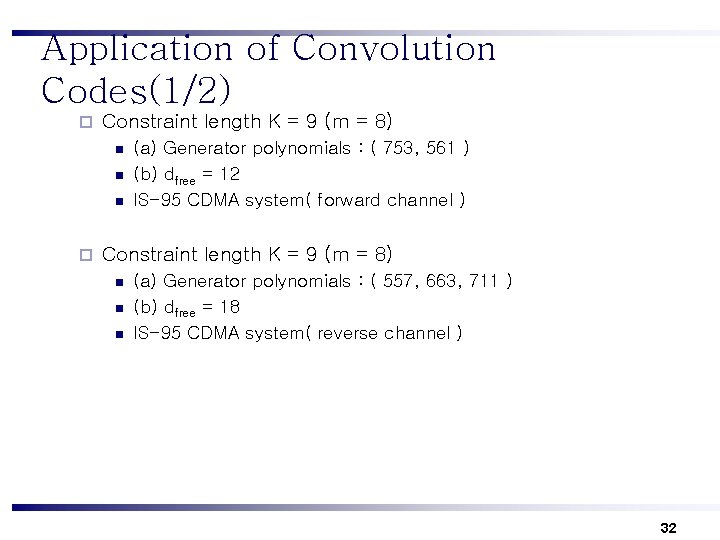 Application of Convolution Codes(1/2)

Constraint length K = 9 (m = 8)

(a) Generator polynomials : ( 753, 561 )

(b) $d_{free}$ = 12

IS-95 CDMA system( forward channel )

Constraint length K = 9 (m = 8)

(a) Generator polynomials : ( 557, 663, 711 )

(b) $d_{free}$ = 18

IS-95 CDMA system( reverse channel )

32